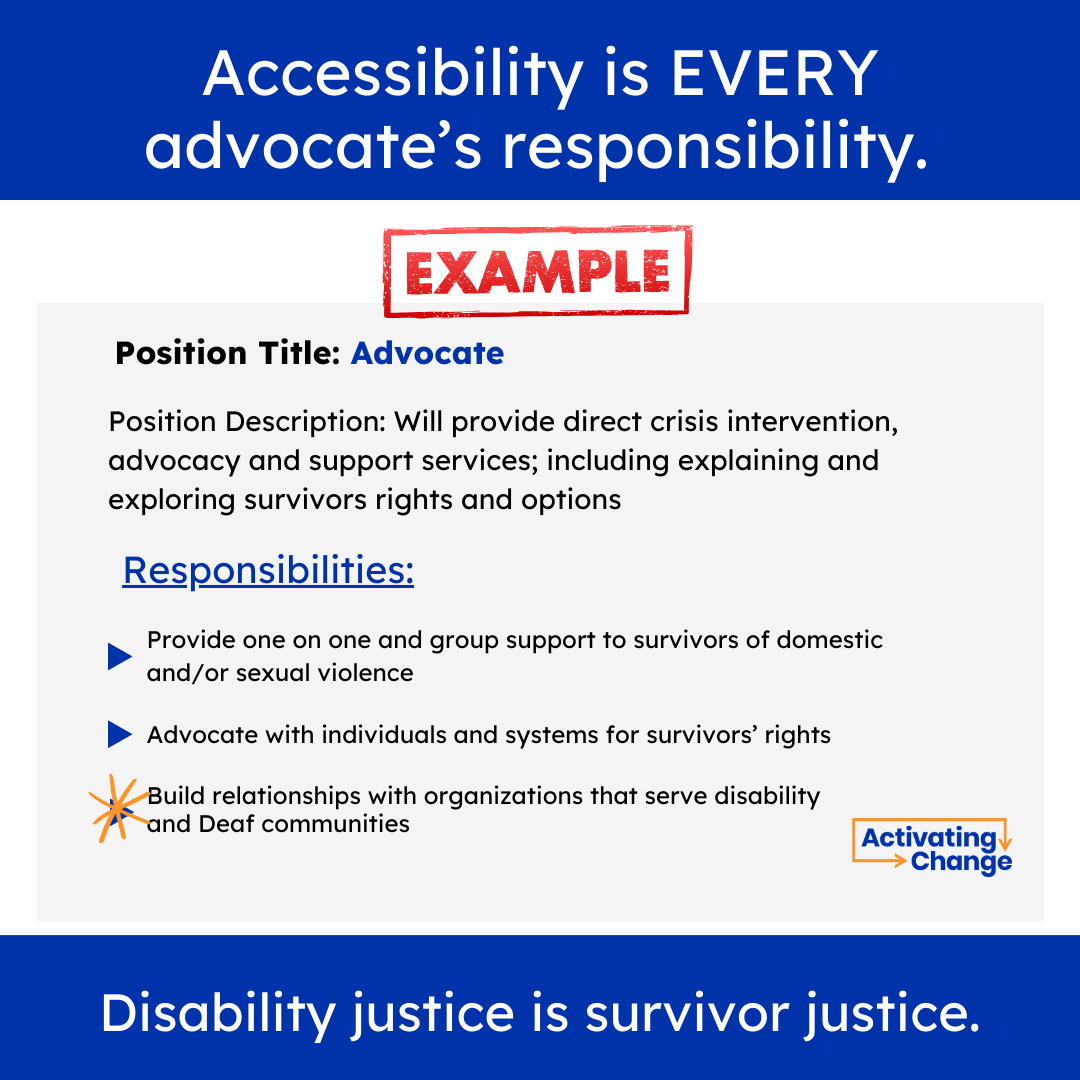 Accessibility is EVERY advocate's responsibility.

EXAMPLE

Position Title: Advocate

Position Description: Will provide direct crisis intervention, advocacy and support services; including explaining and exploring survivors rights and options

Responsibilities:

Provide one on one and group support to survivors of domestic and/or sexual violence

Advocate with individuals and systems for survivors' rights

Build relationships with organizations that serve disability and Deaf communities

Activating Change

Disability justice is survivor justice.